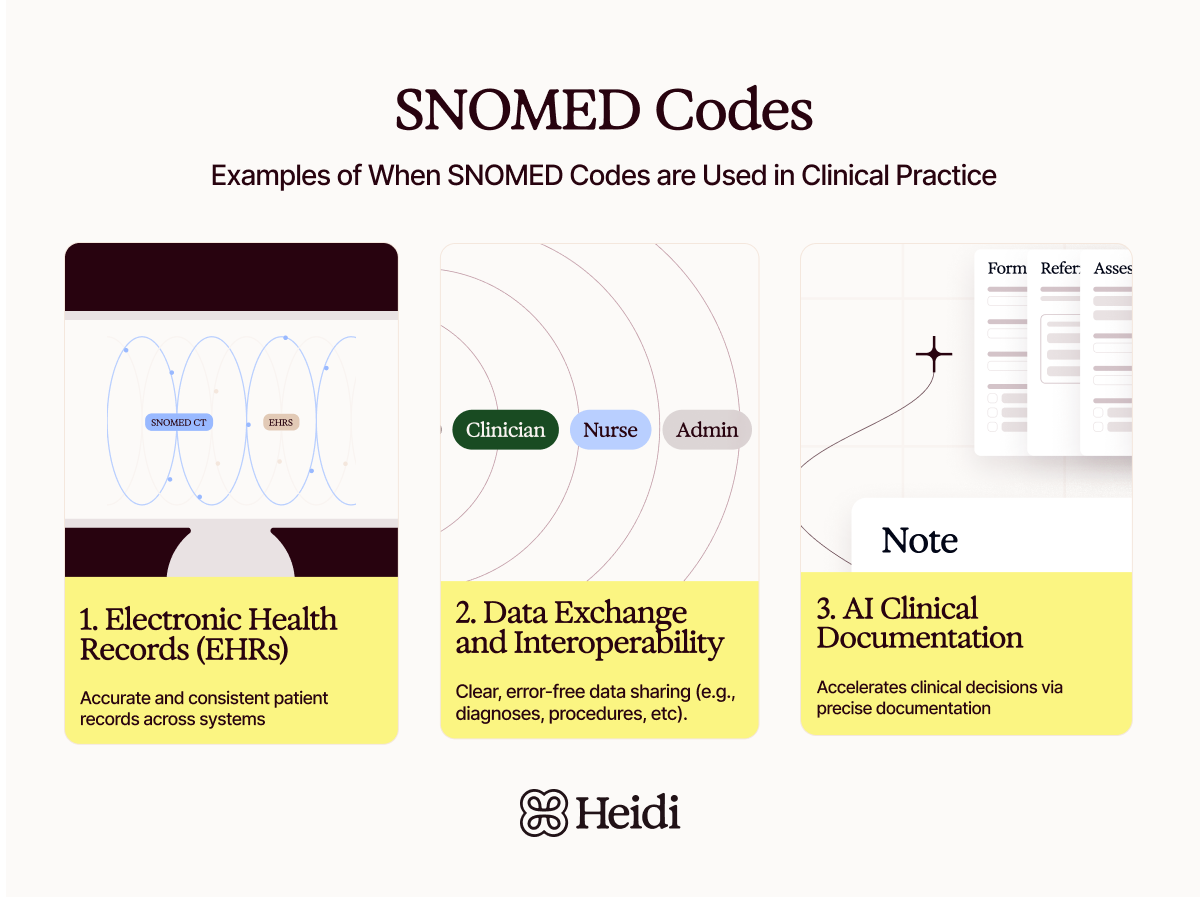 SNOMED Codes

Examples of When SNOMED Codes are Used in Clinical Practice

SNOMED CT

EHRS

1. Electronic Health Records (EHRs)

Accurate and consistent patient records across systems

Clinician

Nurse

Admin

2. Data Exchange and Interoperability

Clear, error-free data sharing (e.g., diagnoses, procedures, etc).

Form

Refer

Asses

Note

3. AI Clinical Documentation

Accelerates clinical decisions via precise documentation

Heidi